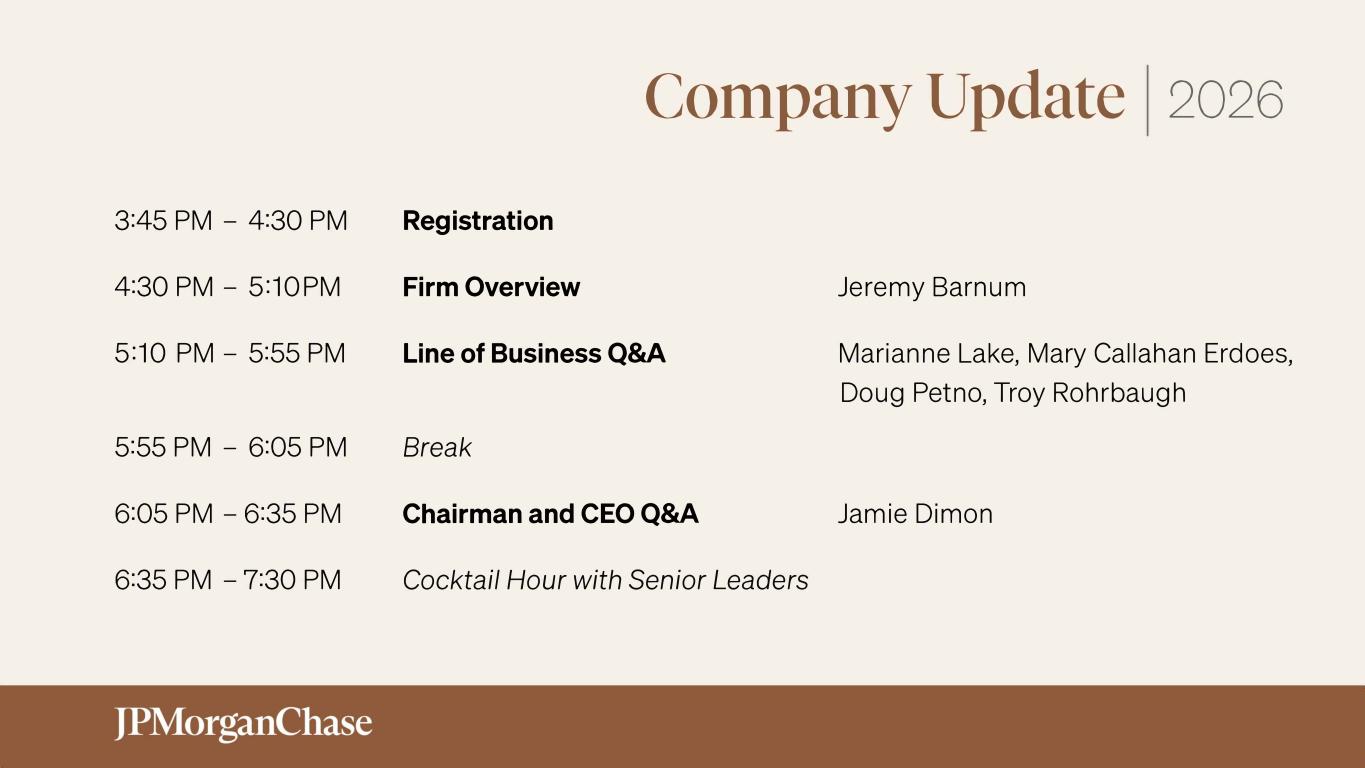 Company Update | 2026

| | | |
|---|---|---|
| 3:45 PM – 4:30 PM | Registration | |
| 4:30 PM – 5:10PM | Firm Overview | Jeremy Barnum |
| 5:10 PM – 5:55 PM | Line of Business Q&A | Marianne Lake, Mary Callahan Erdoes, Doug Petno, Troy Rohrbaugh |
| 5:55 PM – 6:05 PM | Break | |
| 6:05 PM – 6:35 PM | Chairman and CEO Q&A | Jamie Dimon |
| 6:35 PM – 7:30 PM | Cocktail Hour with Senior Leaders | |

JPMorganChase